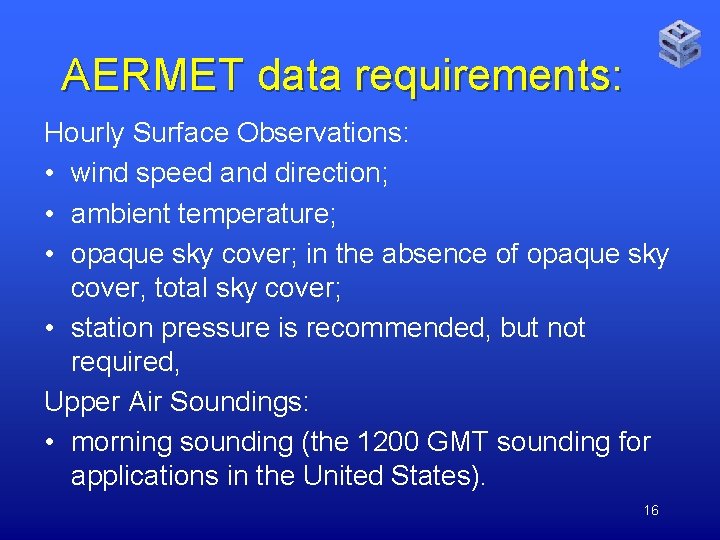 AERMET data requirements:

Hourly Surface Observations:

• wind speed and direction;

• ambient temperature;

• opaque sky cover; in the absence of opaque sky cover, total sky cover;

• station pressure is recommended, but not required,

Upper Air Soundings:

• morning sounding (the 1200 GMT sounding for applications in the United States).

16